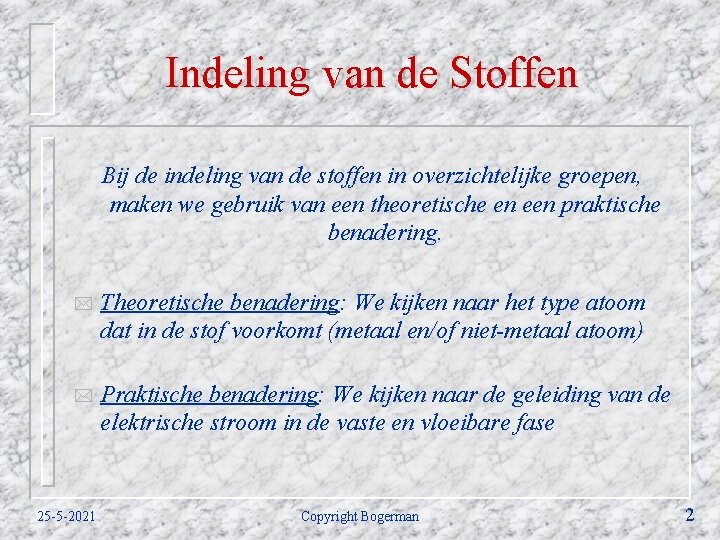 Indeling van de Stoffen

Bij de indeling van de stoffen in overzichtelijke groepen, maken we gebruik van een theoretische en een praktische benadering.

Theoretische benadering: We kijken naar het type atoom dat in de stof voorkomt (metaal en/of niet-metaal atoom)

Praktische benadering: We kijken naar de geleiding van de elektrische stroom in de vaste en vloeibare fase

25-5-2021

Copyright Bogerman

2